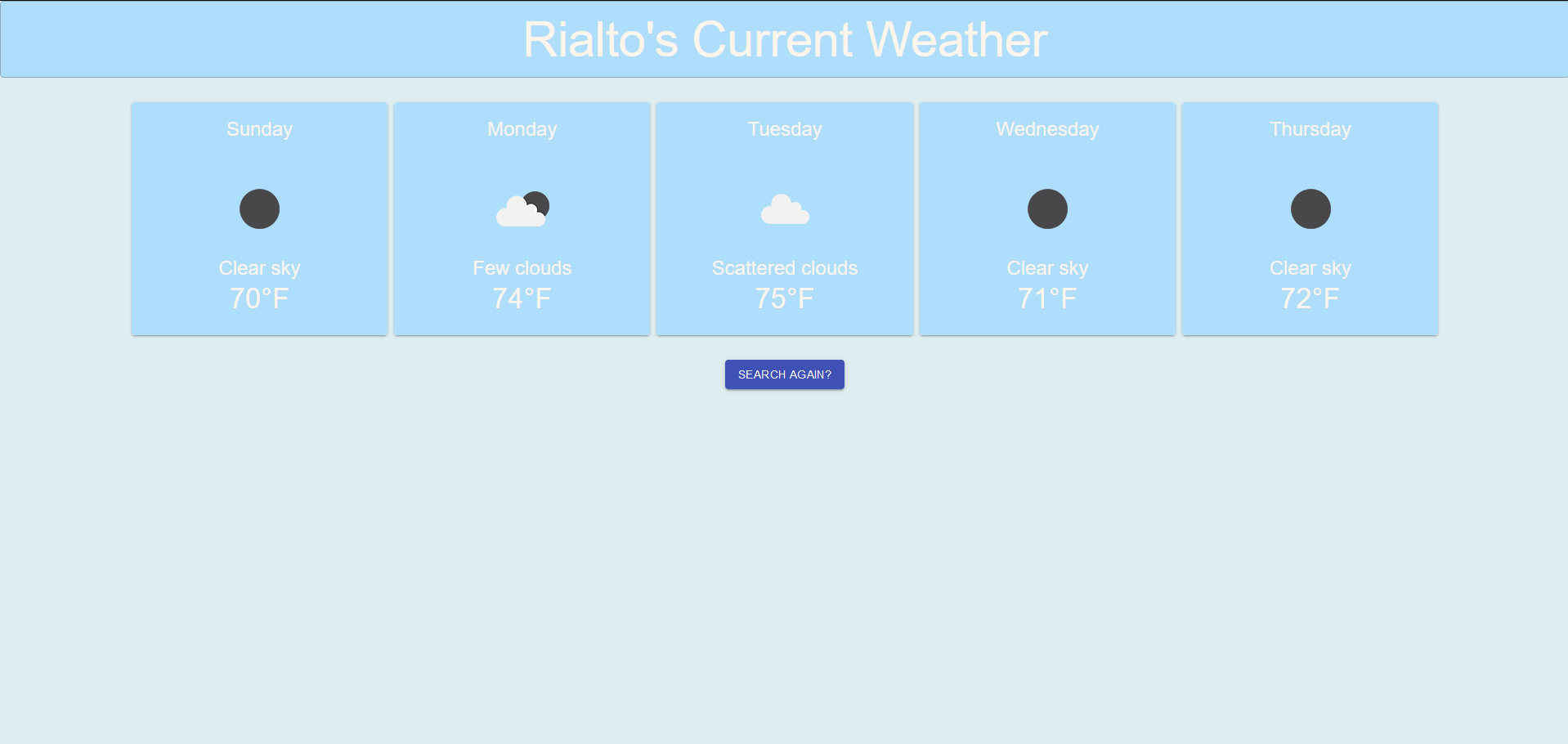 Rialto's Current Weather

Sunday

Clear sky
70°F

Monday

Few clouds
74°F

Tuesday

Scattered clouds
75°F

Wednesday

Clear sky
71°F

Thursday

Clear sky
72°F

SEARCH AGAIN?